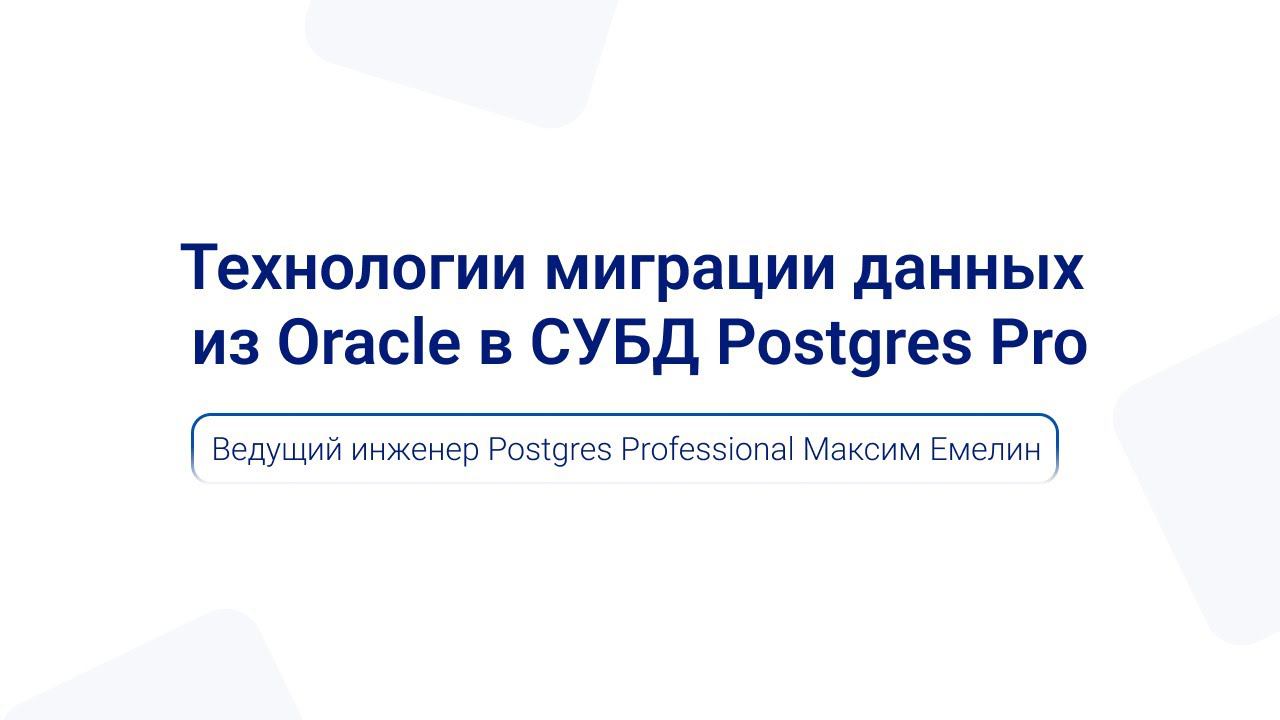 Технологии миграции данных из Oracle в СУБД Postgres Pro

Ведущий инженер Postgres Professional Максим Емелин